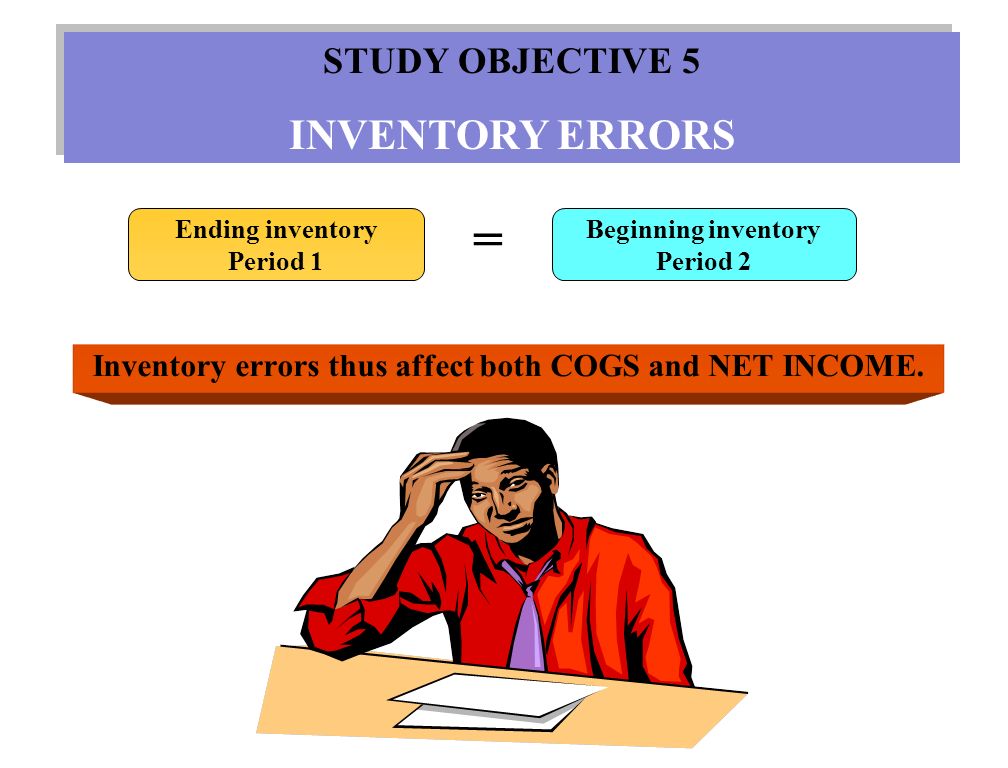 STUDY OBJECTIVE 5

INVENTORY ERRORS

Ending inventory
Period 1

=

Beginning inventory
Period 2

Inventory errors thus affect both COGS and NET INCOME.